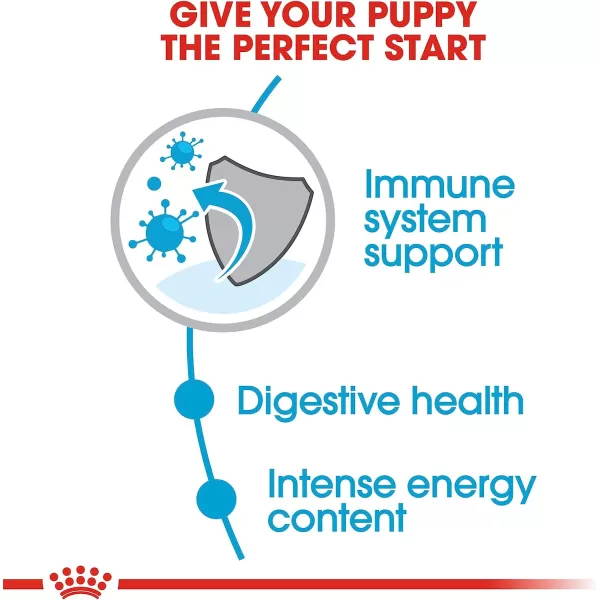 GIVE YOUR PUPPY THE PERFECT START

Immune system support

Digestive health

Intense energy content